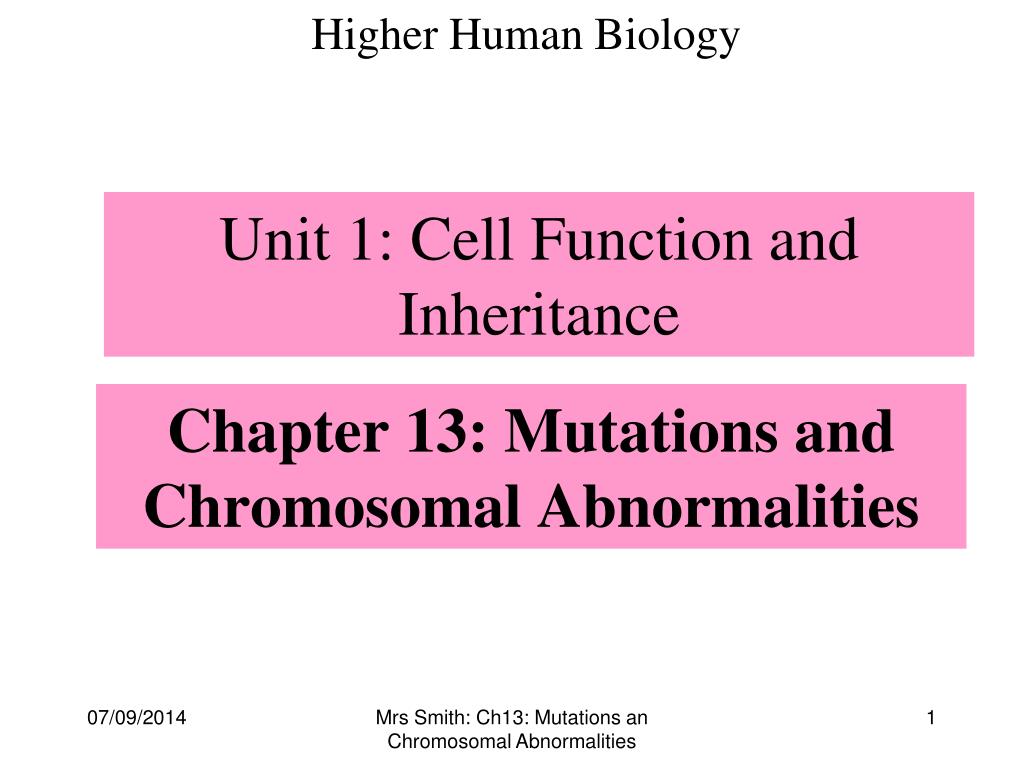 Higher Human Biology

Unit 1: Cell Function and Inheritance

Chapter 13: Mutations and Chromosomal Abnormalities

07/09/2014

Mrs Smith: Ch13: Mutations an Chromosomal Abnormalities

1